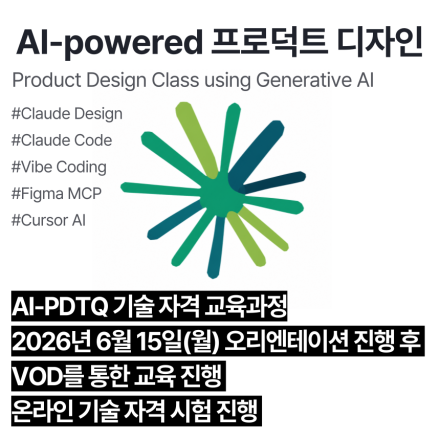 AI-powered 프로덕트 디자인

Product Design Class using Generative AI

#Claude Design
#Claude Code
#Vibe Coding
#Figma MCP
#Cursor AI

AI-PDTQ 기술 자격 교육과정
2026년 6월 15일(월) 오리엔테이션 진행 후
VOD를 통한 교육 진행
온라인 기술 자격 시험 진행